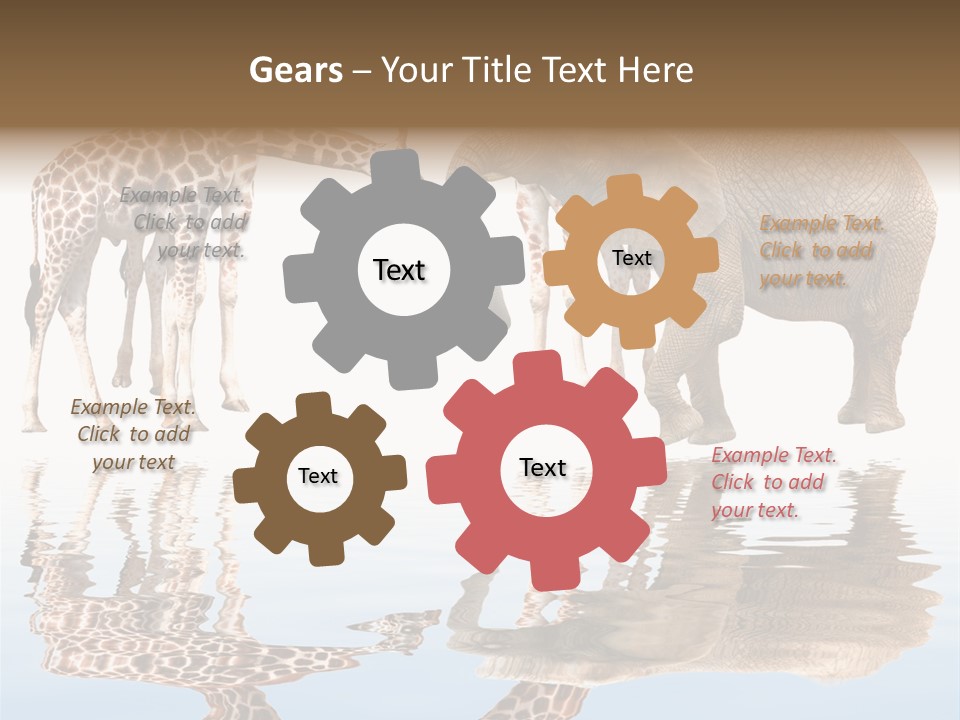 Gears – Your Title Text Here

Example Text. Click to add your text.

Text

Text

Example Text. Click to add your text.

Example Text. Click to add your text

Text

Text

Example Text. Click to add your text.